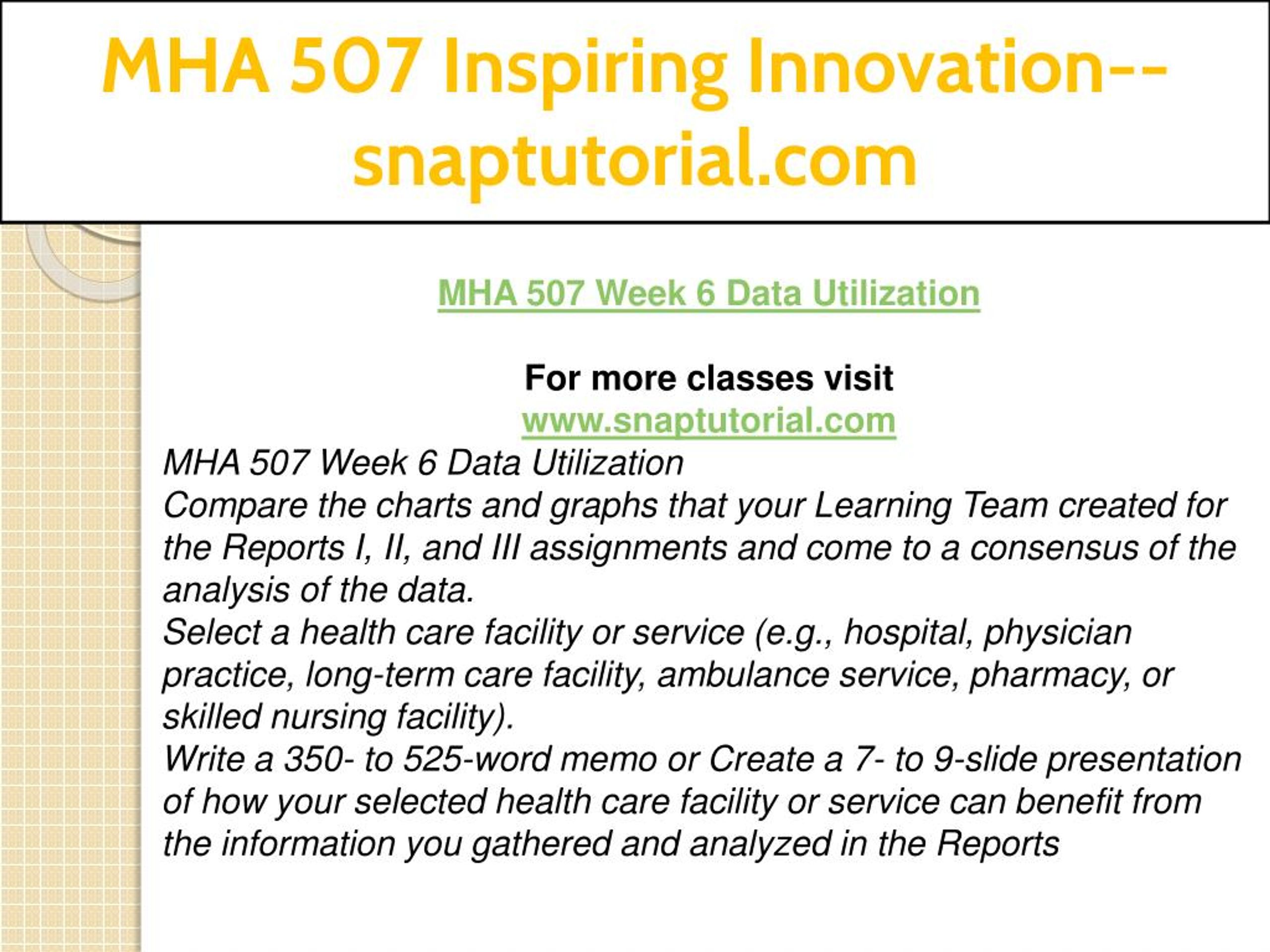 MHA 507 Inspiring Innovation--snaptutorial.com

MHA 507 Week 6 Data Utilization

For more classes visit
www.snaptutorial.com

MHA 507 Week 6 Data Utilization
Compare the charts and graphs that your Learning Team created for the Reports I, II, and III assignments and come to a consensus of the analysis of the data.
Select a health care facility or service (e.g., hospital, physician practice, long-term care facility, ambulance service, pharmacy, or skilled nursing facility).
Write a 350- to 525-word memo or Create a 7- to 9-slide presentation of how your selected health care facility or service can benefit from the information you gathered and analyzed in the Reports